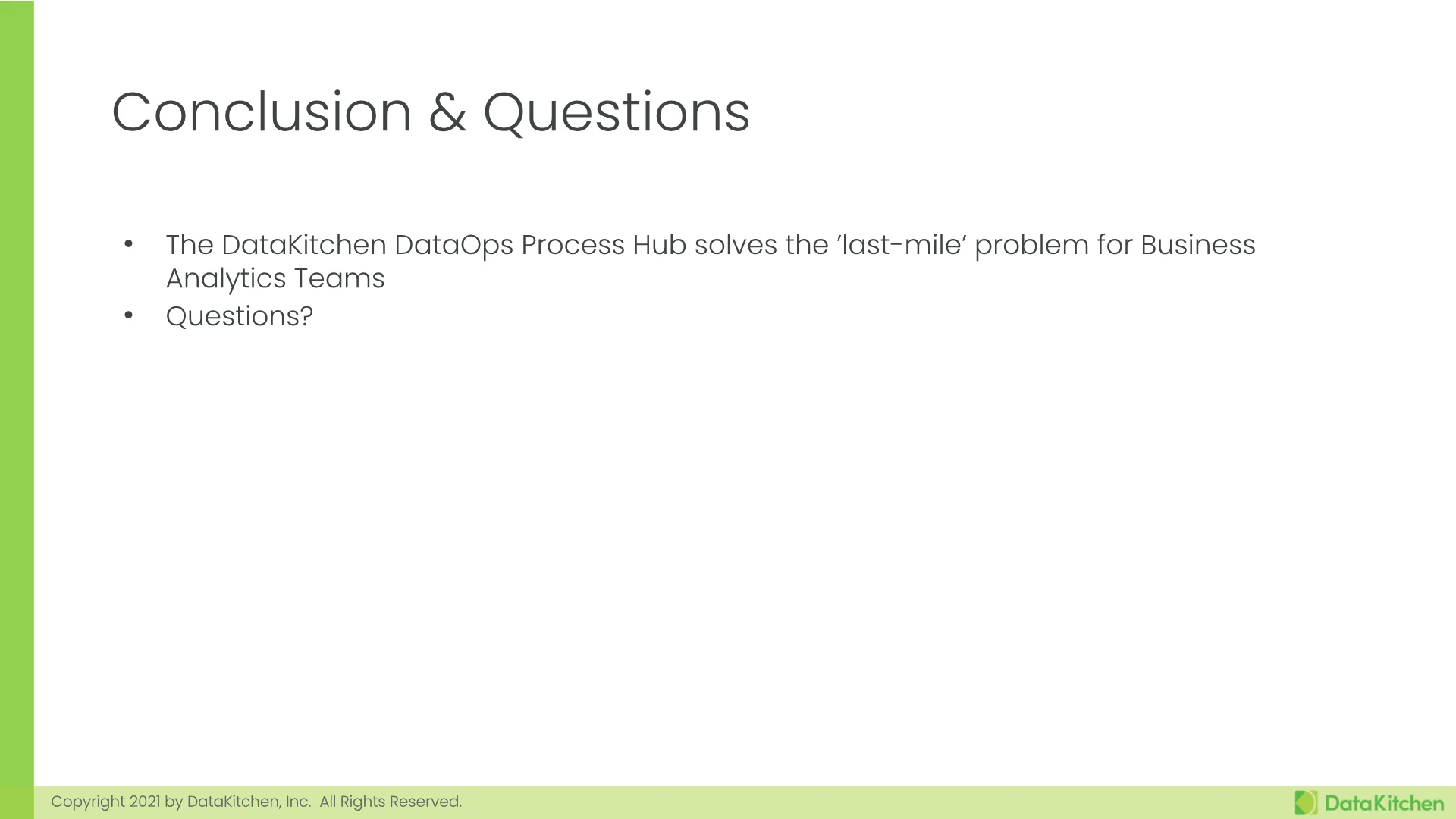 Conclusion & Questions

• The DataKitchen DataOps Process Hub solves the 'last-mile' problem for Business Analytics Teams
• Questions?

Copyright 2021 by DataKitchen, Inc. All Rights Reserved.

DataKitchen